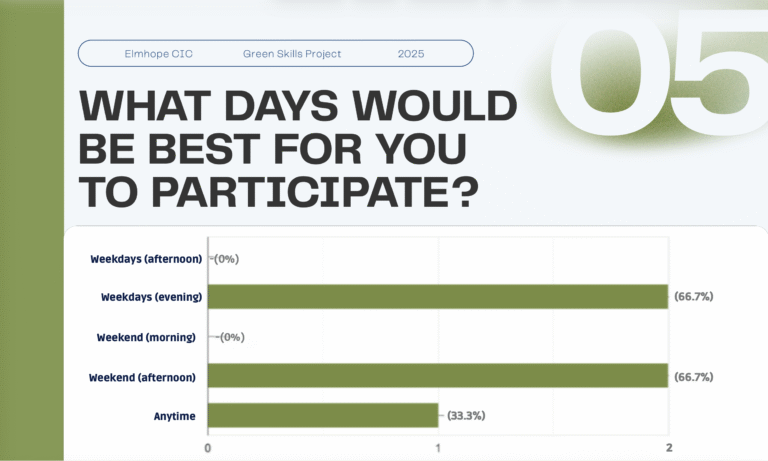 Elmhope CIC Green Skills Project 2025

05

WHAT DAYS WOULD BE BEST FOR YOU TO PARTICIPATE?

Weekdays (afternoon) (0%)
Weekdays (evening) (66.7%)
Weekend (morning) (0%)
Weekend (afternoon) (66.7%)
Anytime (33.3%)

0 1 2